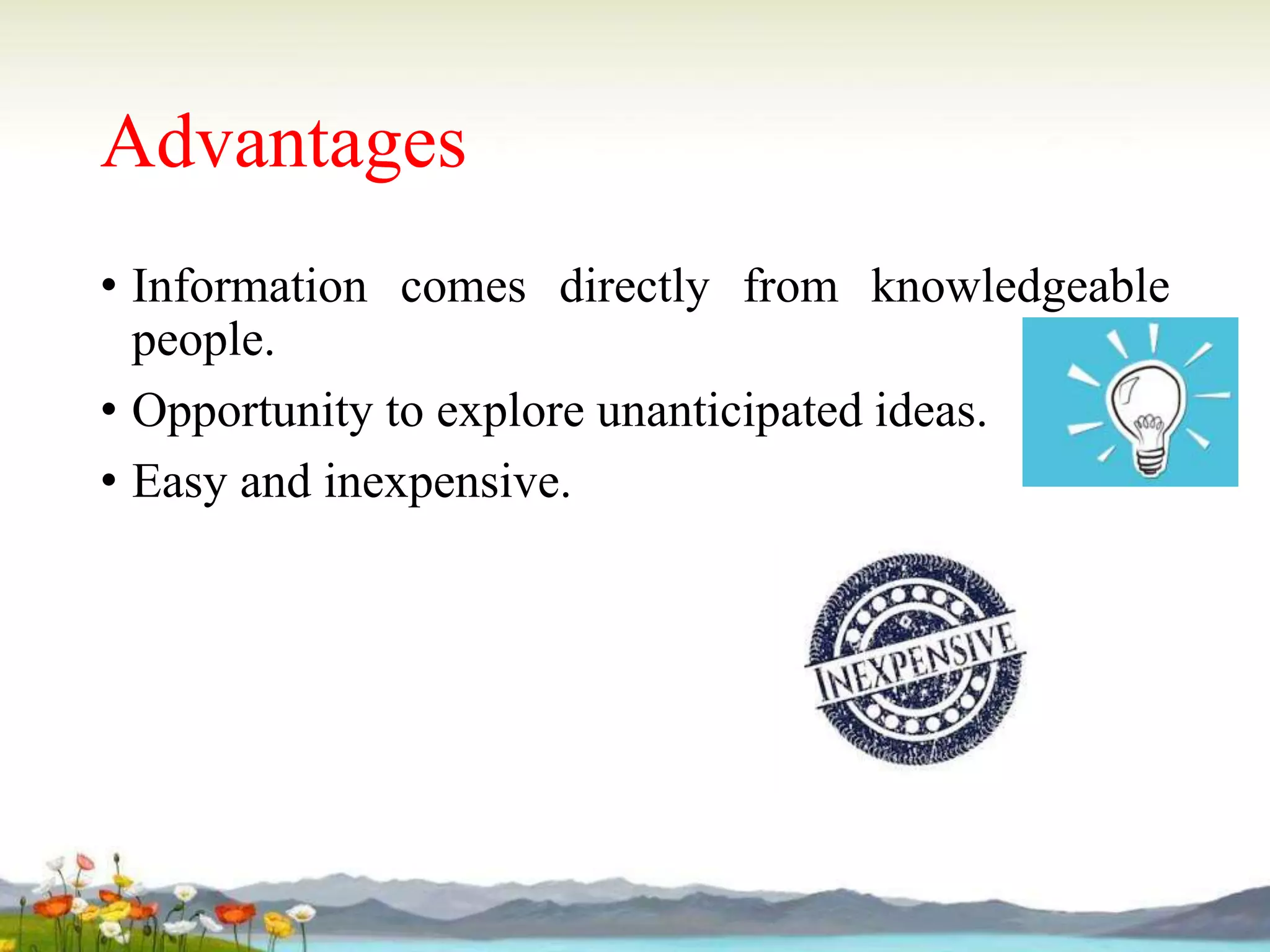 Advantages

• Information comes directly from knowledgeable people.
• Opportunity to explore unanticipated ideas.
• Easy and inexpensive.

INEXPENSIVE